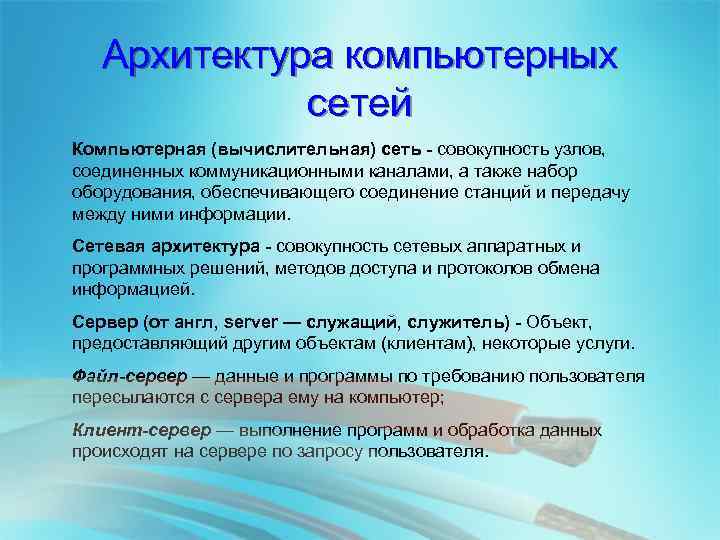 Архитектура компьютерных сетей

Компьютерная (вычислительная) сеть - совокупность узлов, соединенных коммуникационными каналами, а также набор оборудования, обеспечивающего соединение станций и передачу между ними информации.

Сетевая архитектура - совокупность сетевых аппаратных и программных решений, методов доступа и протоколов обмена информацией.

Сервер (от англ, server — служащий, служитель) - Объект, предоставляющий другим объектам (клиентам), некоторые услуги.

Файл-сервер — данные и программы по требованию пользователя пересылаются с сервера ему на компьютер;

Клиент-сервер — выполнение программ и обработка данных происходят на сервере по запросу пользователя.